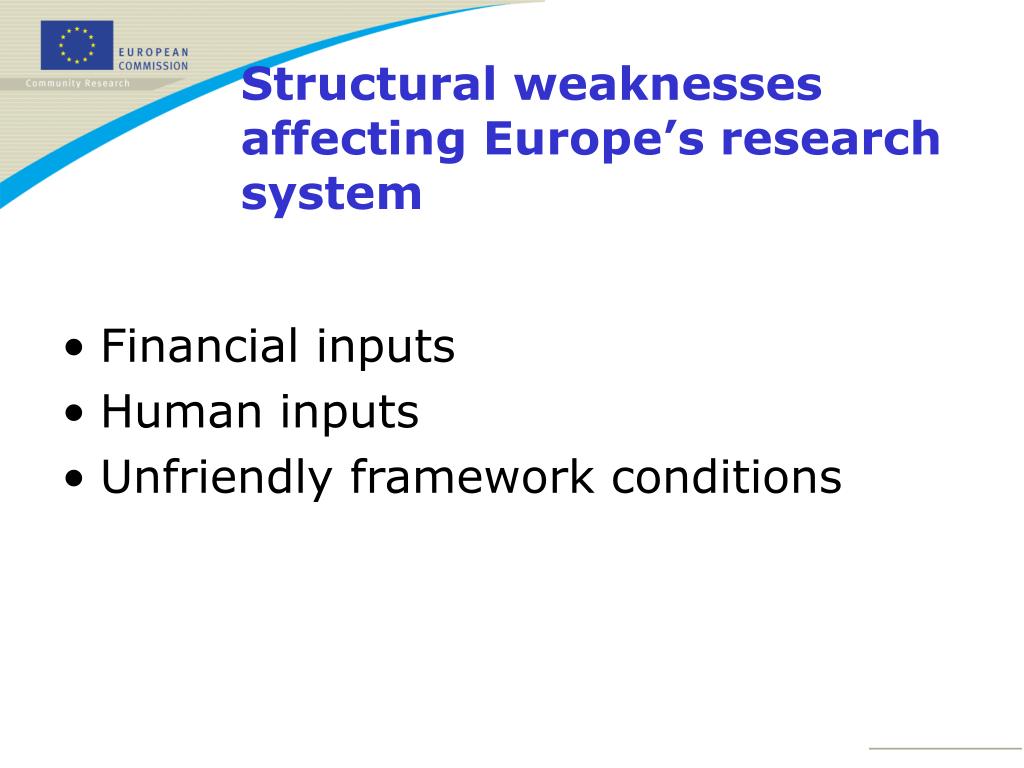 EUROPEAN COMMISSION
Community Research

Structural weaknesses affecting Europe’s research system

• Financial inputs
• Human inputs
• Unfriendly framework conditions